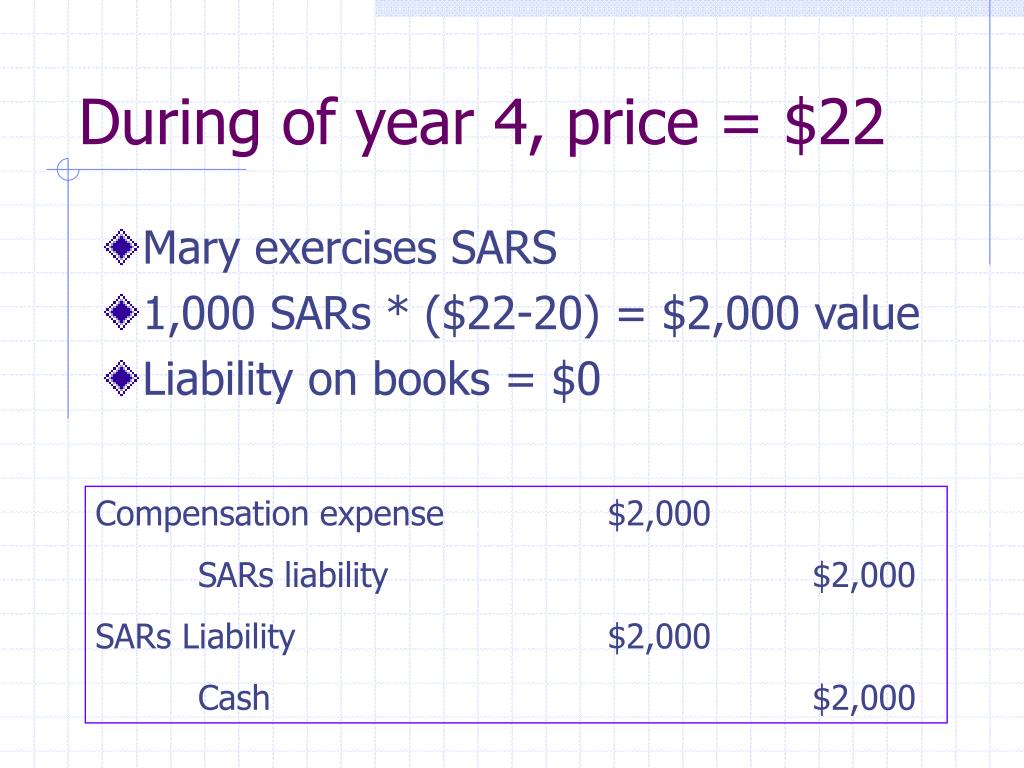 During of year 4, price = \$22

Mary exercises SARS

1,000 SARs * (\$22-20) = \$2,000 value

Liability on books = \$0

| | | |
|---|---|---|
| Compensation expense | \$2,000 | |
| SARs liability | | \$2,000 |
| SARs Liability | \$2,000 | |
| Cash | | \$2,000 |